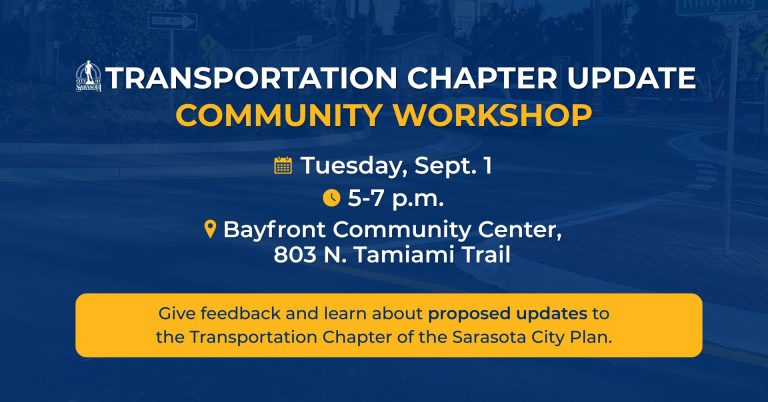 CITY OF SARASOTA

TRANSPORTATION CHAPTER UPDATE
COMMUNITY WORKSHOP

Tuesday, Sept. 1

5-7 p.m.

Bayfront Community Center,
803 N. Tamiami Trail

Give feedback and learn about proposed updates to the Transportation Chapter of the Sarasota City Plan.